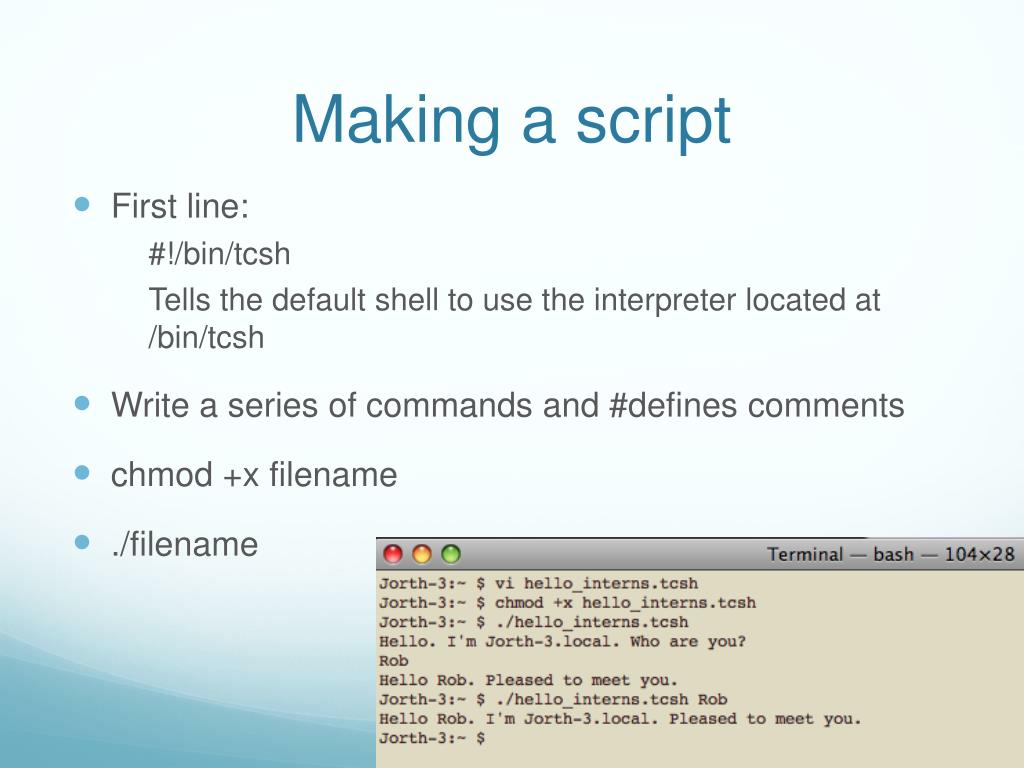 Making a script

First line:

#!/bin/tcsh

Tells the default shell to use the interpreter located at /bin/tcsh

Write a series of commands and #defines comments

chmod +x filename

./filename

Terminal — bash — 104×28

Jorth-3:~ $ vi hello_interns.tcsh
Jorth-3:~ $ chmod +x hello_interns.tcsh
Jorth-3:~ $ ./hello_interns.tcsh
Hello. I'm Jorth-3.local. Who are you?
Rob
Hello Rob. Pleased to meet you.
Jorth-3:~ $ ./hello_interns.tcsh Rob
Hello Rob. I'm Jorth-3.local. Pleased to meet you.
Jorth-3:~ $